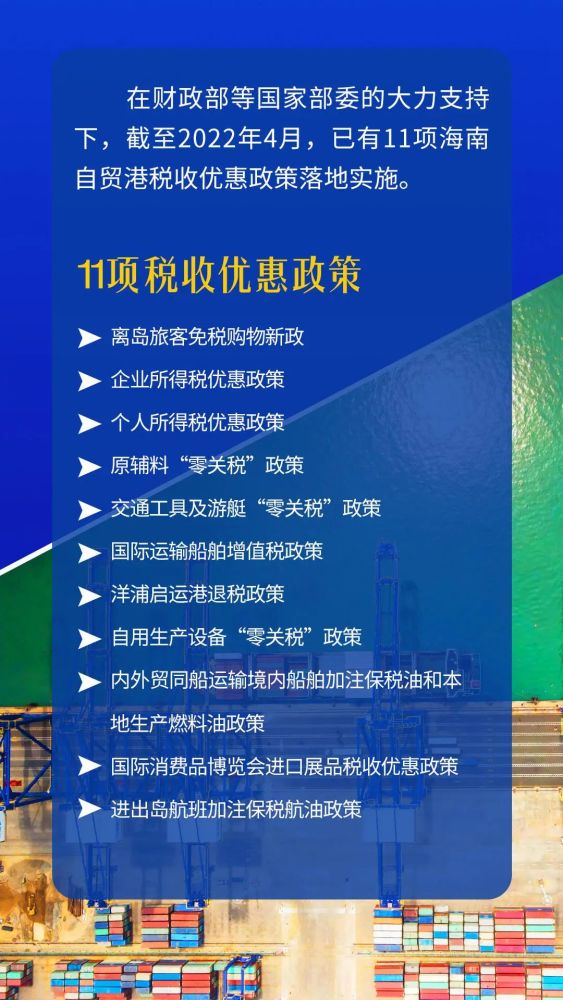 在财政部等国家部委的大力支持下，截至2022年4月，已有11项海南自贸港税收优惠政策落地实施。

11项税收优惠政策

离岛旅客免税购物新政
企业所得税优惠政策
个人所得税优惠政策
原辅料“零关税”政策
交通工具及游艇“零关税”政策
国际运输船舶增值税政策
洋浦启运港退税政策
自用生产设备“零关税”政策
内外贸同船运输境内船舶加注保税油和本地生产燃料油政策
国际消费品博览会进口展品税收优惠政策
进出岛航班加注保税航油政策